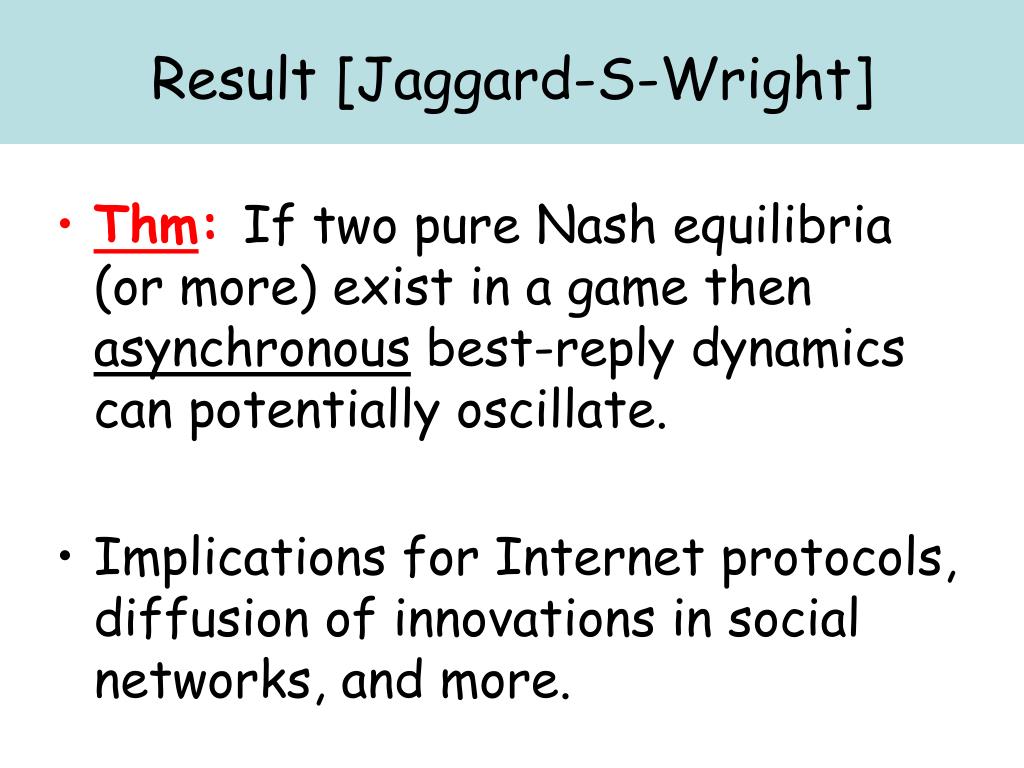 Result [Jaggard-S-Wright]

• Thm: If two pure Nash equilibria (or more) exist in a game then asynchronous best-reply dynamics can potentially oscillate.

• Implications for Internet protocols, diffusion of innovations in social networks, and more.